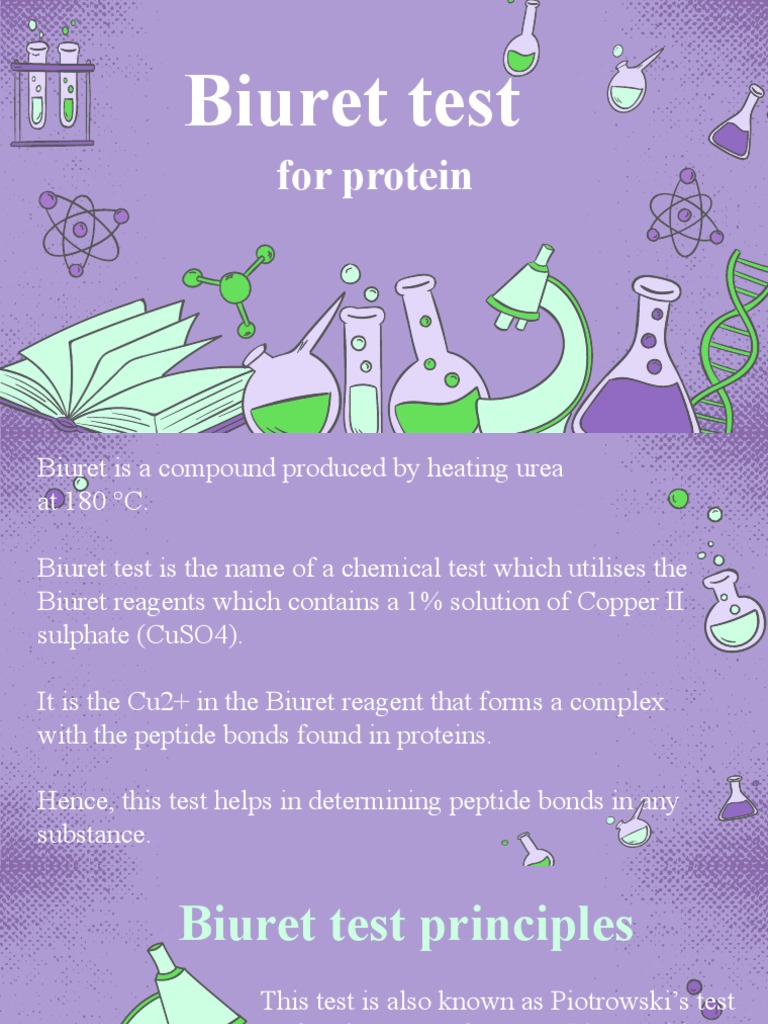 Biuret test

for protein

Biuret is a compound produced by heating urea at 180 °C.

Biuret test is the name of a chemical test which utilises the Biuret reagents which contains a 1% solution of Copper II sulphate (CuSO4).

It is the Cu2+ in the Biuret reagent that forms a complex with the peptide bonds found in proteins.

Hence, this test helps in determining peptide bonds in any substance.

Biuret test principles

This test is also known as Piotrowski's test